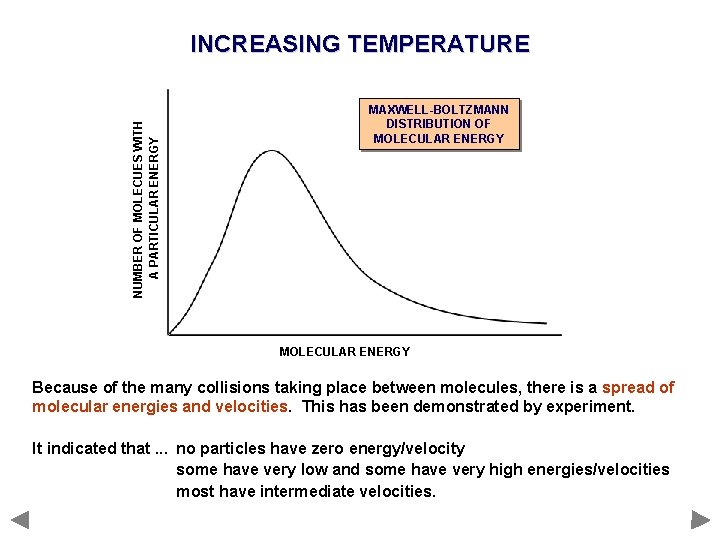 INCREASING TEMPERATURE

MAXWELL-BOLTZMANN DISTRIBUTION OF MOLECULAR ENERGY

NUMBER OF MOLECUES WITH A PARTICULAR ENERGY

MOLECULAR ENERGY

Because of the many collisions taking place between molecules, there is a spread of molecular energies and velocities. This has been demonstrated by experiment.

It indicated that ... no particles have zero energy/velocity
some have very low and some have very high energies/velocities
most have intermediate velocities.